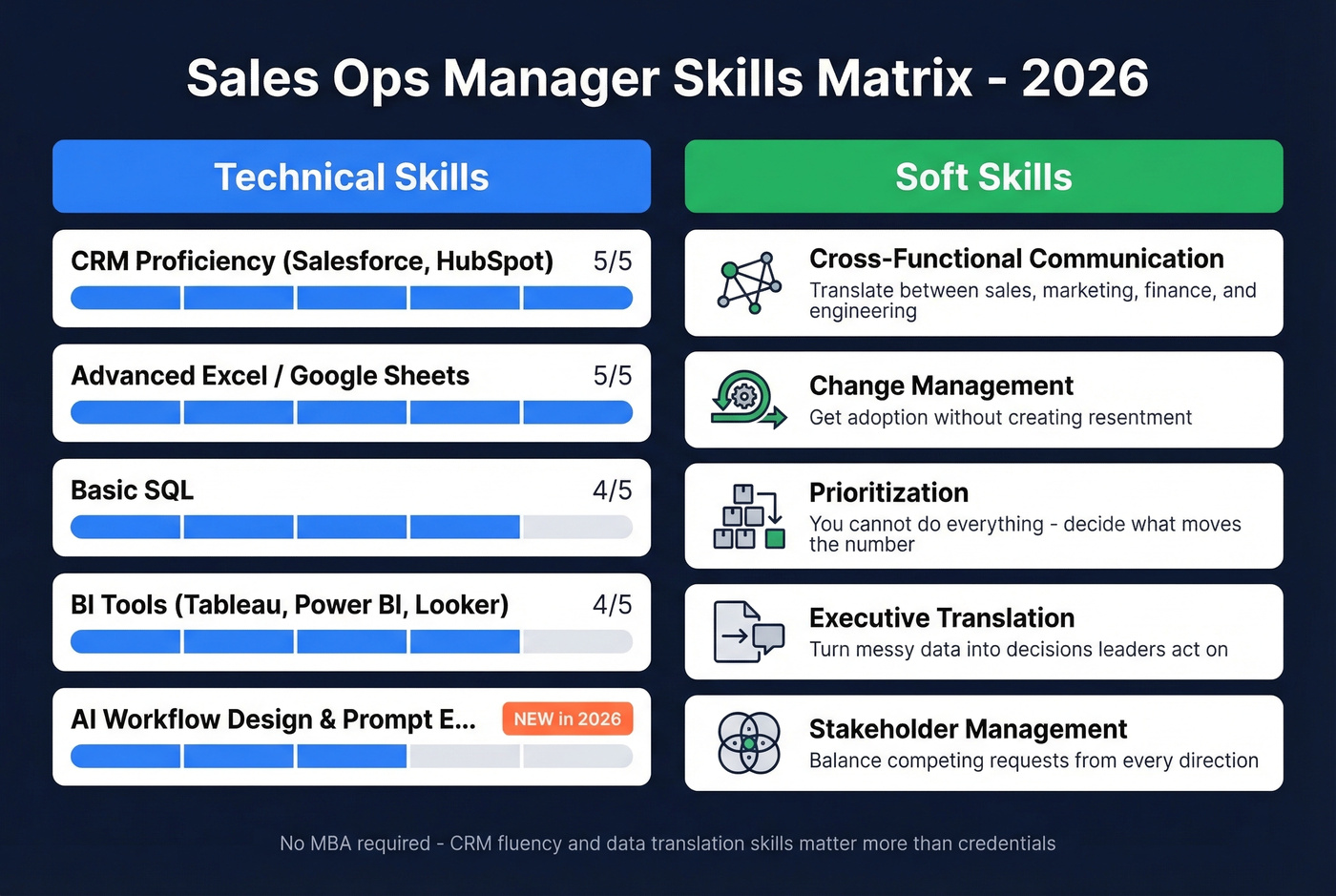 Sales Ops Manager Skills Matrix - 2026

Technical Skills

CRM Proficiency (Salesforce, HubSpot) 5/5

Advanced Excel / Google Sheets 5/5

Basic SQL 4/5

BI Tools (Tableau, Power BI, Looker) 4/5

AI Workflow Design & Prompt E... NEW in 2026

Soft Skills

Cross-Functional Communication
Translate between sales, marketing, finance, and engineering

Change Management
Get adoption without creating resentment

Prioritization
You cannot do everything - decide what moves the number

Executive Translation
Turn messy data into decisions leaders act on

Stakeholder Management
Balance competing requests from every direction

No MBA required - CRM fluency and data translation skills matter more than credentials